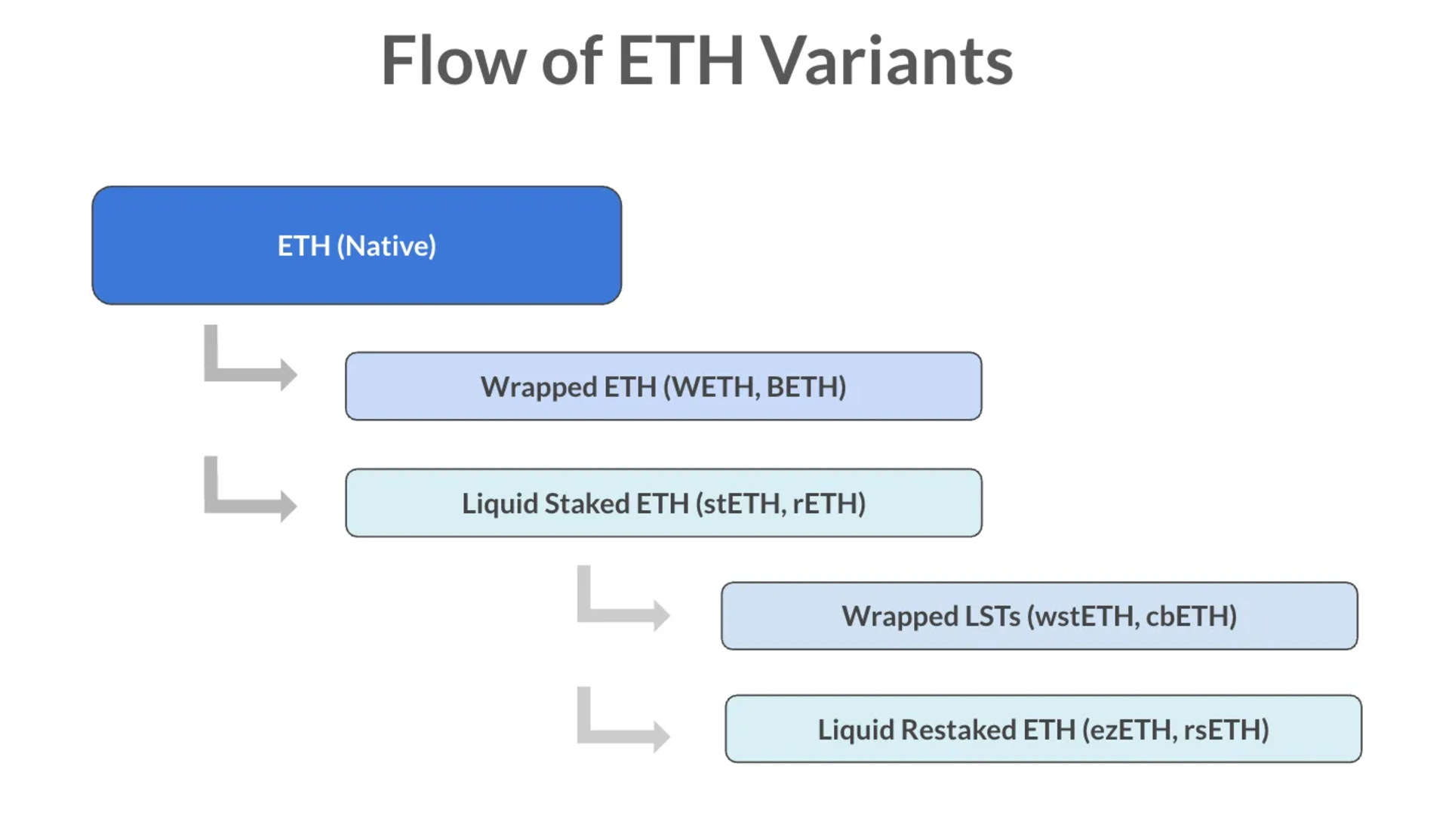 Flow of ETH Variants

ETH (Native)

Wrapped ETH (WETH, BETH)

Liquid Staked ETH (stETH, rETH)

Wrapped LSTs (wstETH, cbETH)

Liquid Restaked ETH (ezETH, rsETH)